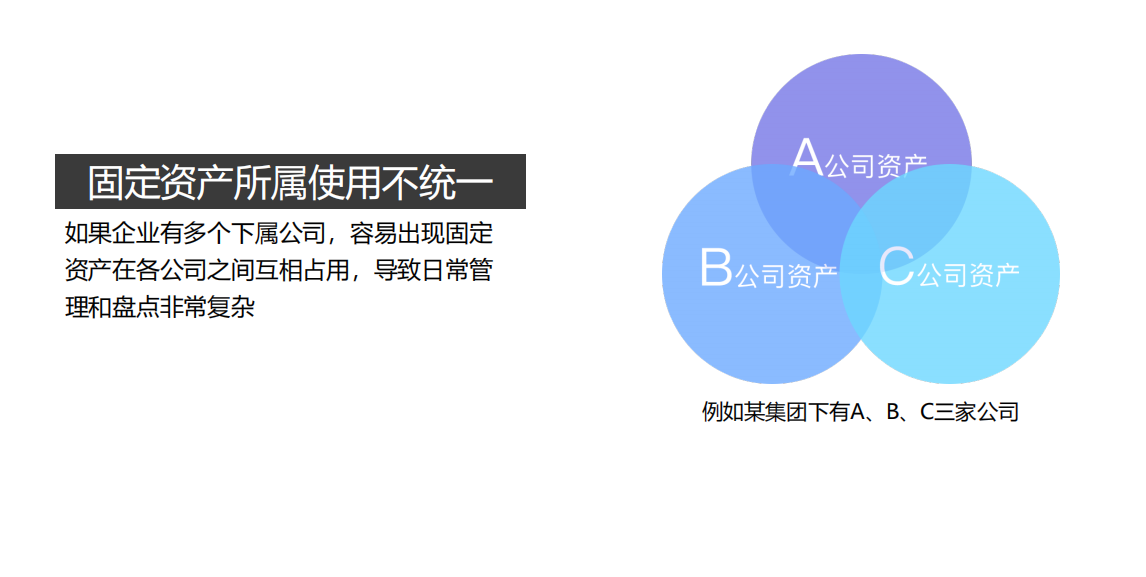 固定资产所属使用不统一

如果企业有多个下属公司，容易出现固定资产在各公司之间互相占用，导致日常管理和盘点非常复杂

A公司资产

B公司资产

C公司资产

例如某集团下有A、B、C三家公司